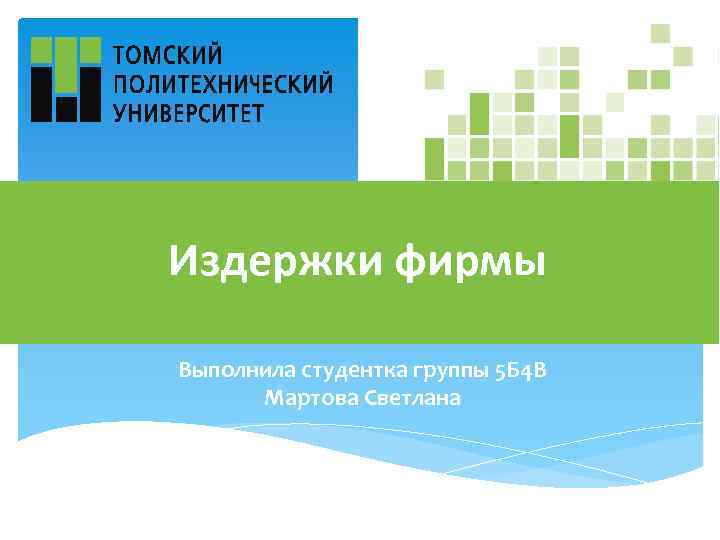 ТОМСКИЙ
ПОЛИТЕХНИЧЕСКИЙ
УНИВЕРСИТЕТ

Издержки фирмы

Выполнила студентка группы 5Б4В
Мартова Светлана